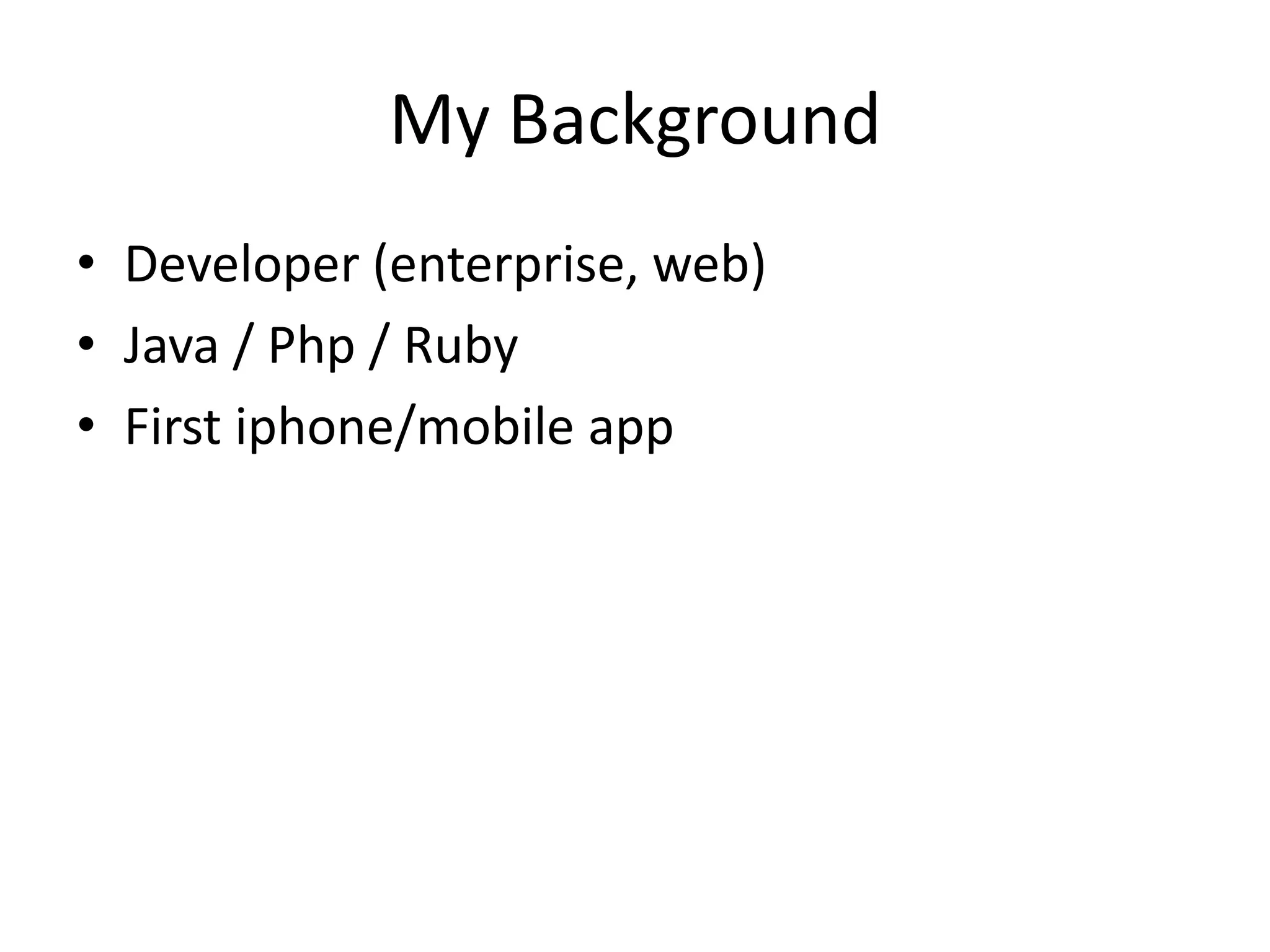 My Background

• Developer (enterprise, web)
• Java / Php / Ruby
• First iphone/mobile app